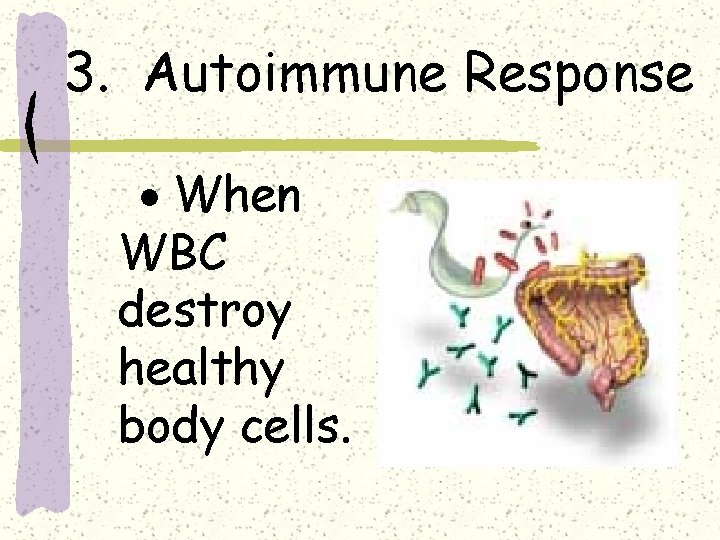 3. Autoimmune Response

• When WBC destroy healthy body cells.